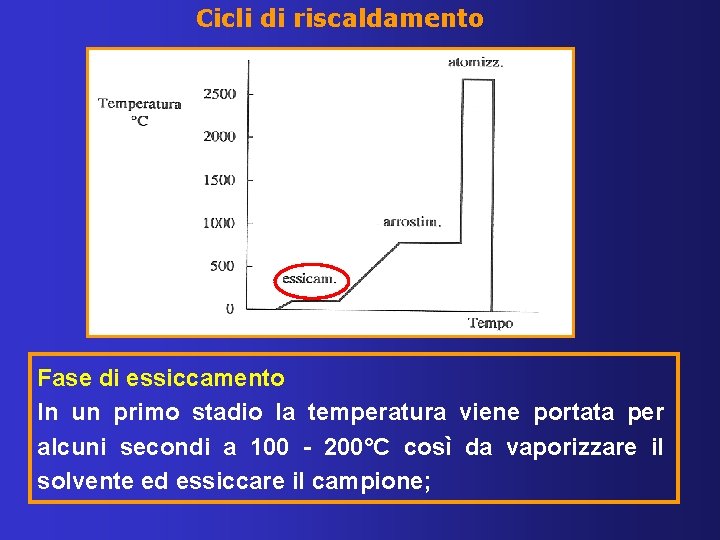 Cicli di riscaldamento

Temperatura °C

2500
2000
1500
1000
500
0

atomizz.
arrostim.
essicam.
Tempo

Fase di essiccamento
In un primo stadio la temperatura viene portata per alcuni secondi a 100 - 200°C così da vaporizzare il solvente ed essiccare il campione;